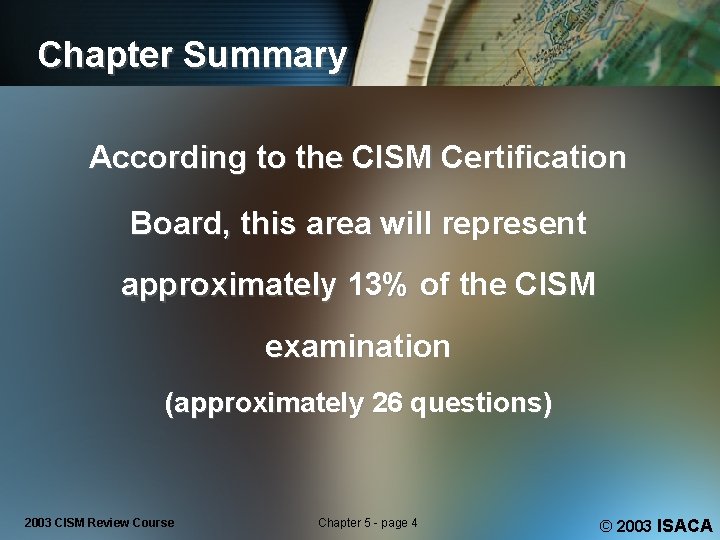 Chapter Summary

According to the CISM Certification Board, this area will represent approximately 13% of the CISM examination

(approximately 26 questions)

2003 CISM Review Course

Chapter 5 - page 4

© 2003 ISACA